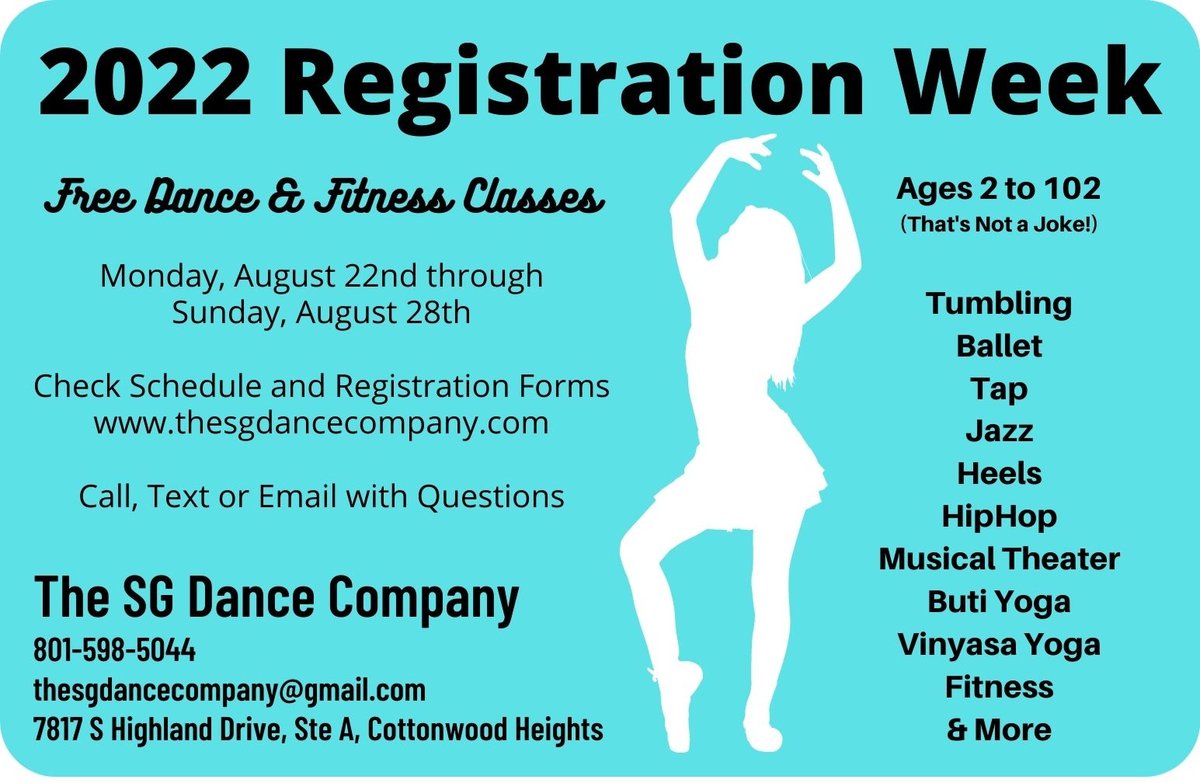 2022 Registration Week

Free Dance & Fitness Classes

Monday, August 22nd through Sunday, August 28th

Check Schedule and Registration Forms www.thesgdancecompany.com

Call, Text or Email with Questions

The SG Dance Company
801-598-5044
thesgdancecompany@gmail.com
7817 S Highland Drive, Ste A, Cottonwood Heights

Ages 2 to 102
(That's Not a Joke!)

Tumbling
Ballet
Tap
Jazz
Heels
HipHop
Musical Theater
Buti Yoga
Vinyasa Yoga
Fitness
& More